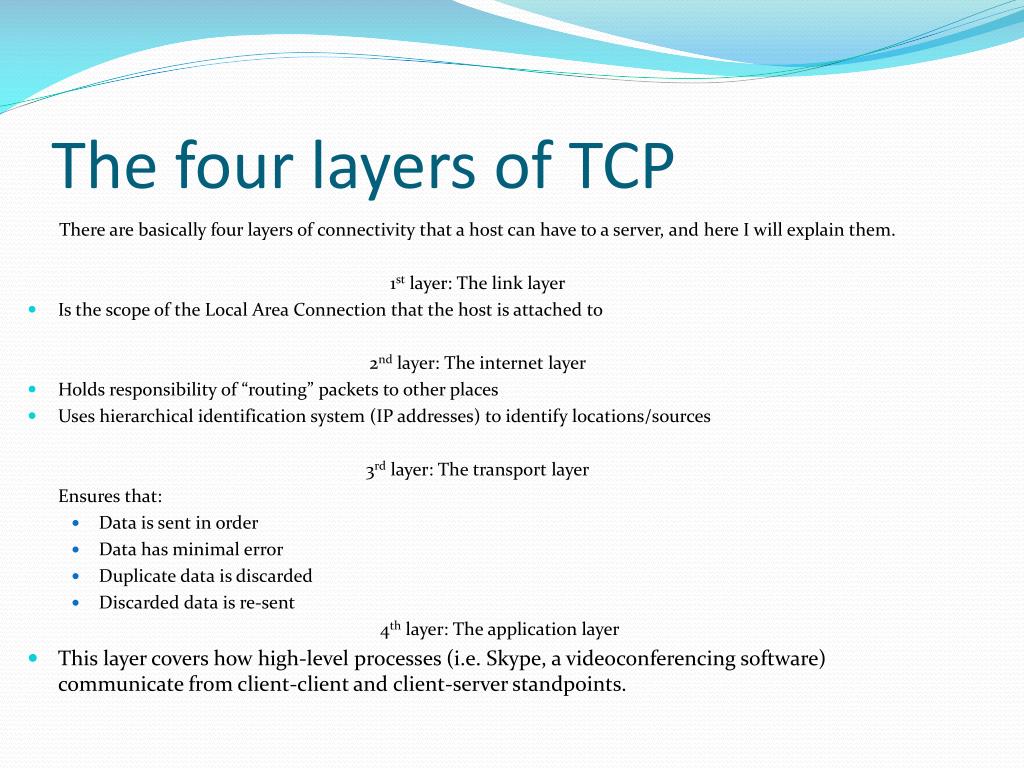 The four layers of TCP

There are basically four layers of connectivity that a host can have to a server, and here I will explain them.

1st layer: The link layer

- Is the scope of the Local Area Connection that the host is attached to

2nd layer: The internet layer

- Holds responsibility of “routing” packets to other places
- Uses hierarchical identification system (IP addresses) to identify locations/sources

3rd layer: The transport layer

Ensures that:

- Data is sent in order
- Data has minimal error
- Duplicate data is discarded
- Discarded data is re-sent

4th layer: The application layer

- This layer covers how high-level processes (i.e. Skype, a videoconferencing software) communicate from client-client and client-server standpoints.